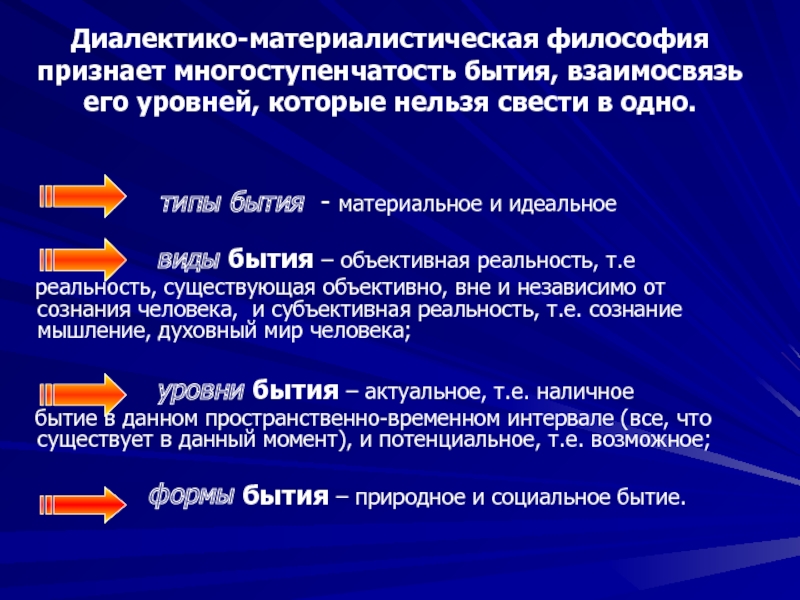 Диалектико-материалистическая философия признает многоступенчатость бытия, взаимосвязь его уровней, которые нельзя свести в одно.

типы бытия - материальное и идеальное

виды бытия – объективная реальность, т.е реальность, существующая объективно, вне и независимо от сознания человека, и субъективная реальность, т.е. сознание мышление, духовный мир человека;

уровни бытия – актуальное, т.е. наличное бытие в данном пространственно-временном интервале (все, что существует в данный момент), и потенциальное, т.е. возможное;

формы бытия – природное и социальное бытие.